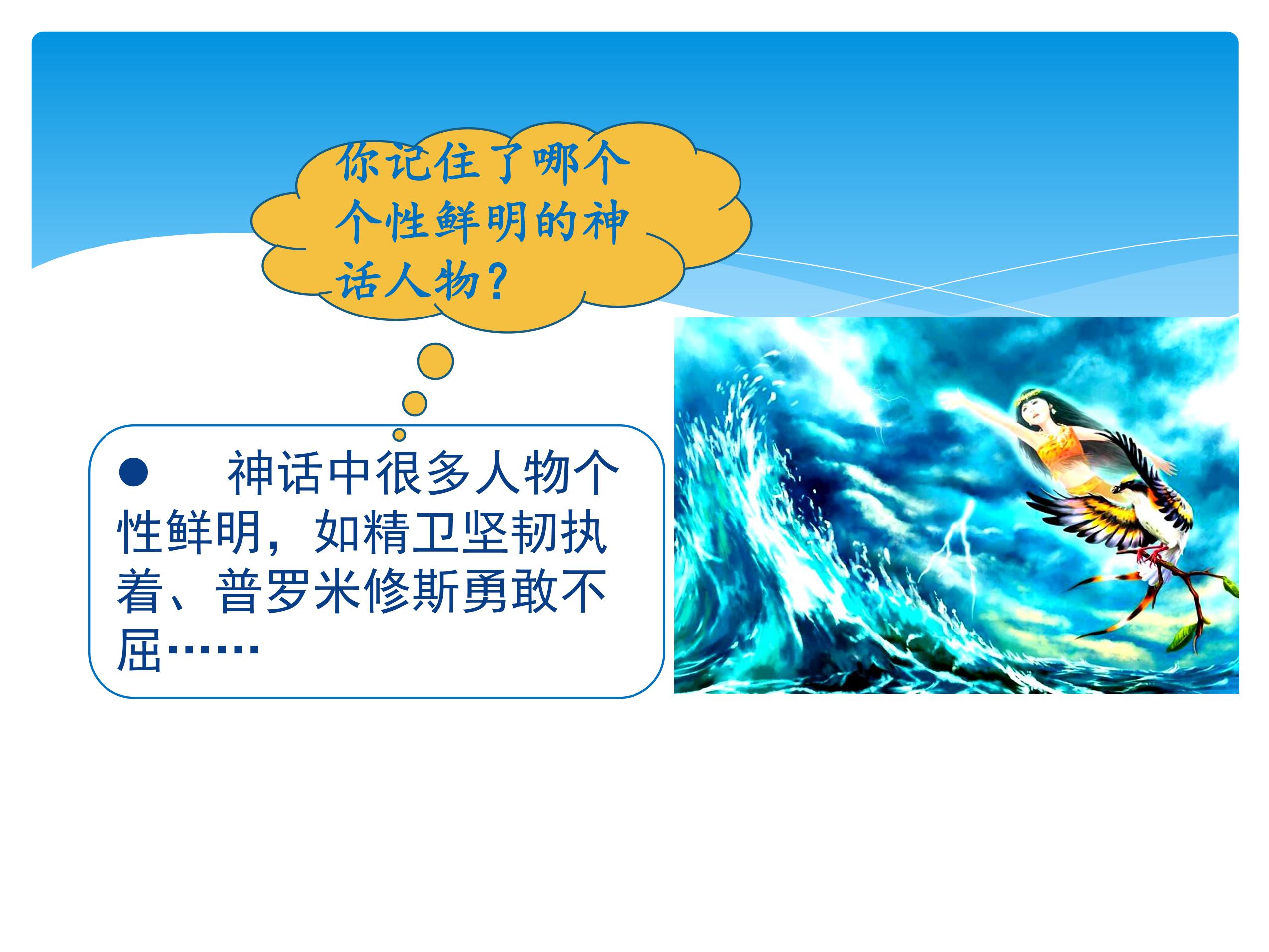 你记住了哪个个性鲜明的神话人物?

● 神话中很多人物个性鲜明，如精卫坚韧执着、普罗米修斯勇敢不屈……